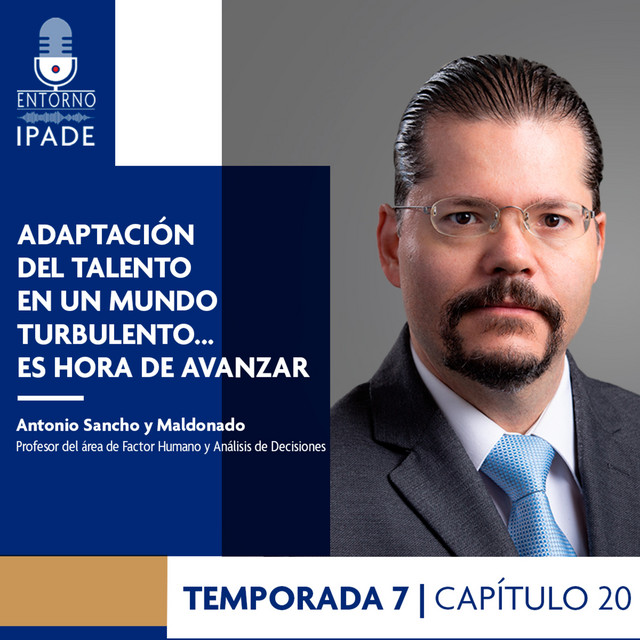 ENTORNO
IPADE

ADAPTACIÓN DEL TALENTO EN UN MUNDO TURBULENTO... ES HORA DE AVANZAR

Antonio Sancho y Maldonado
Profesor del área de Factor Humano y Análisis de Decisiones

TEMPORADA 7 | CAPÍTULO 20